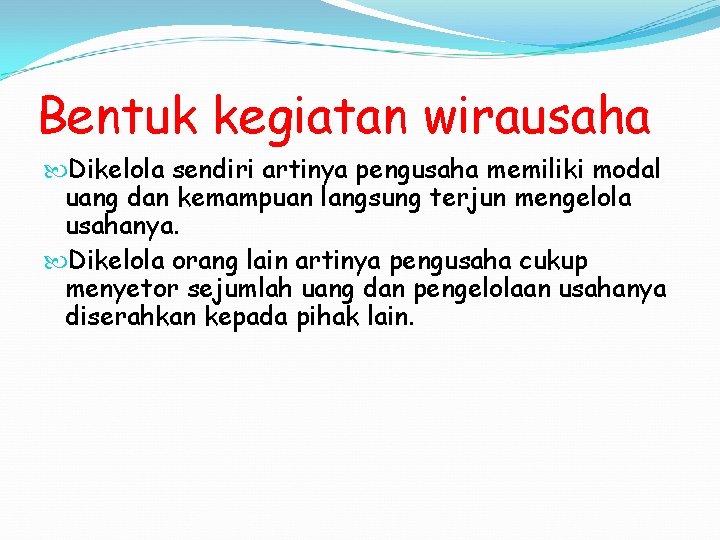 Bentuk kegiatan wirausaha

Dikelola sendiri artinya pengusaha memiliki modal uang dan kemampuan langsung terjun mengelola usahanya.

Dikelola orang lain artinya pengusaha cukup menyetor sejumlah uang dan pengelolaan usahanya diserahkan kepada pihak lain.